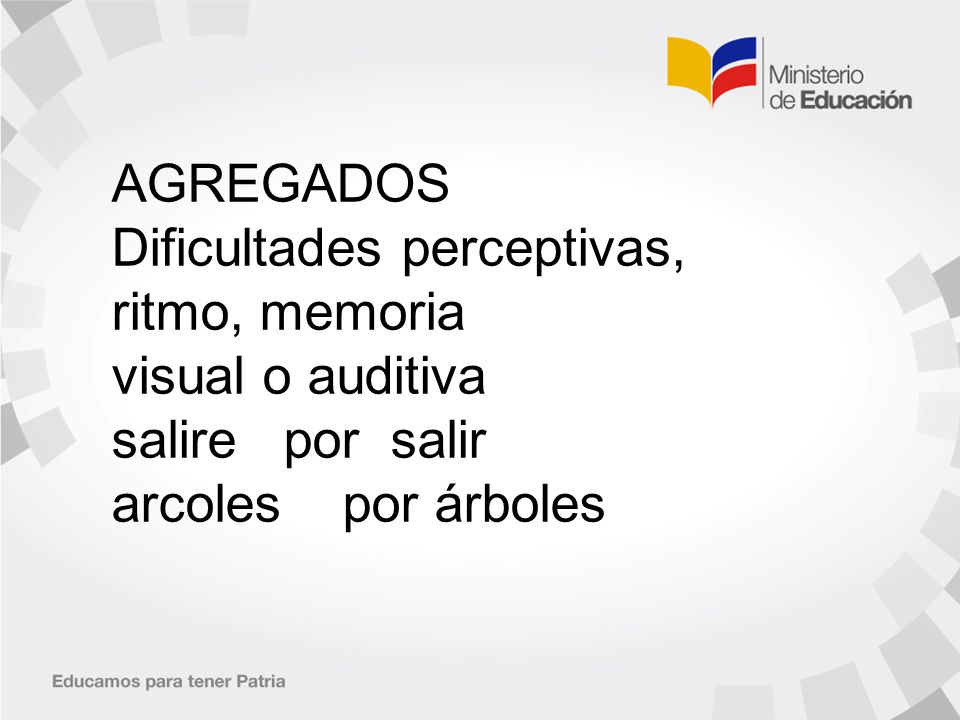 Ministerio de Educación

AGREGADOS
Dificultades perceptivas, ritmo, memoria visual o auditiva
salire por salir
arcoles por árboles

Educamos para tener Patria